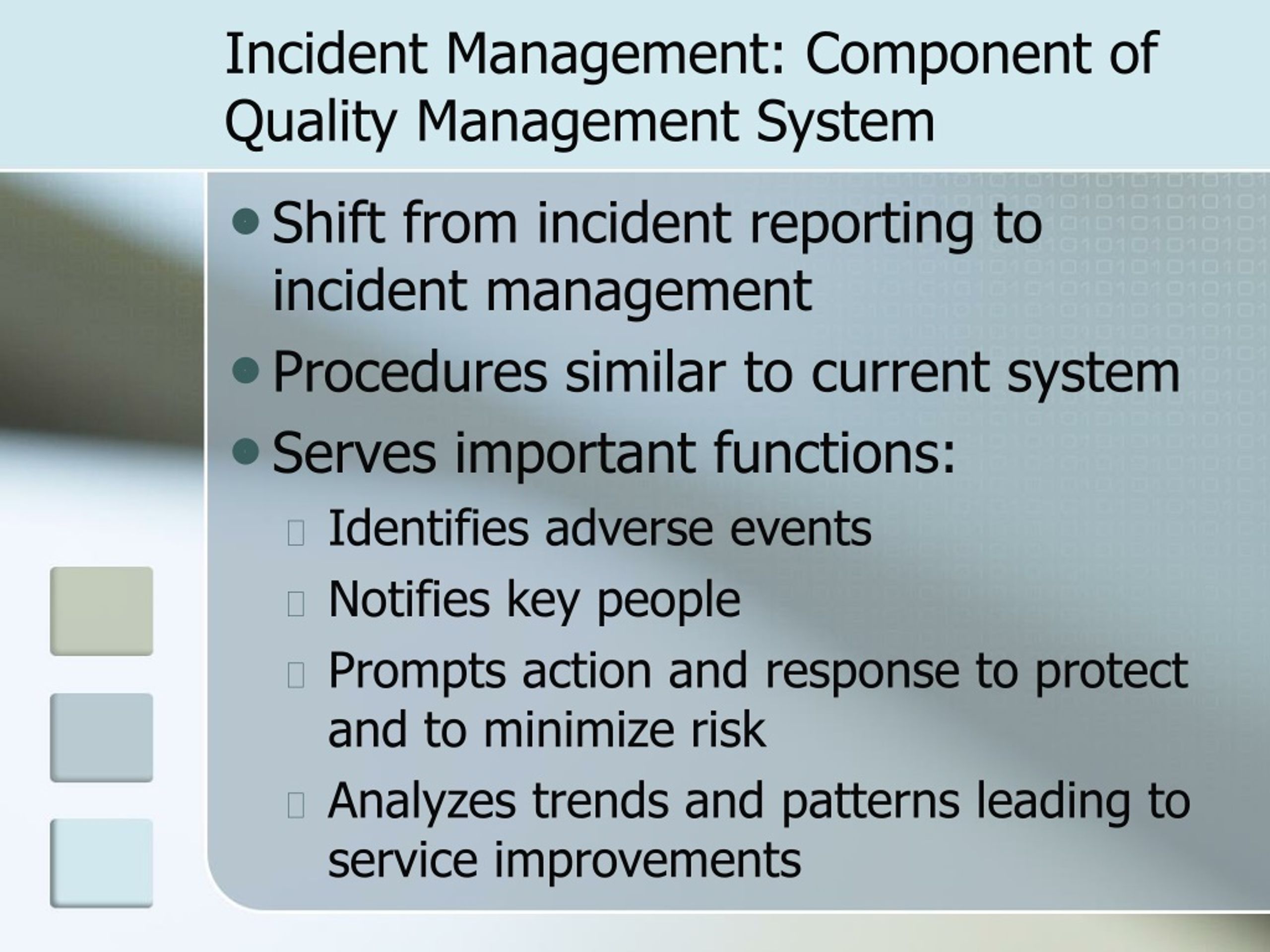 Incident Management: Component of Quality Management System

- Shift from incident reporting to incident management
- Procedures similar to current system
- Serves important functions:
  - Identifies adverse events
  - Notifies key people
  - Prompts action and response to protect and to minimize risk
  - Analyzes trends and patterns leading to service improvements